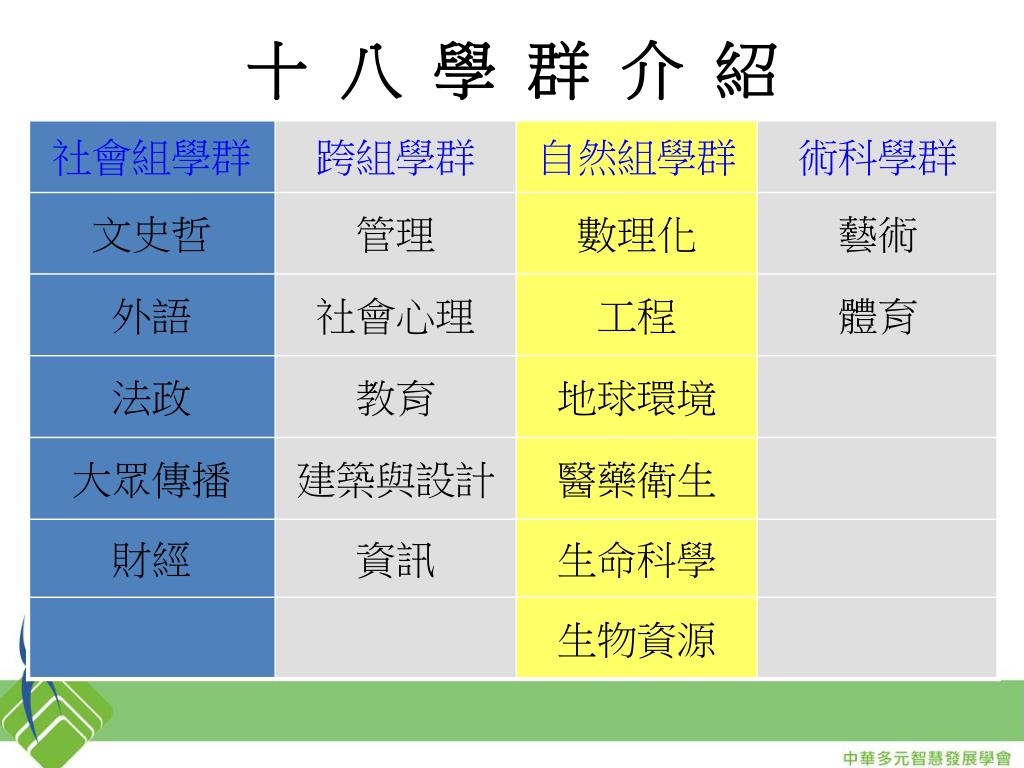 十 八 學 群 介 紹

| 社會組學群 | 跨組學群 | 自然組學群 | 術科學群 |
|---|---|---|---|
| 文史哲 | 管理 | 數理化 | 藝術 |
| 外語 | 社會心理 | 工程 | 體育 |
| 法政 | 教育 | 地球環境 | |
| 大眾傳播 | 建築與設計 | 醫藥衛生 | |
| 財經 | 資訊 | 生命科學 | |
| | | 生物資源 | |

中華多元智慧發展學會